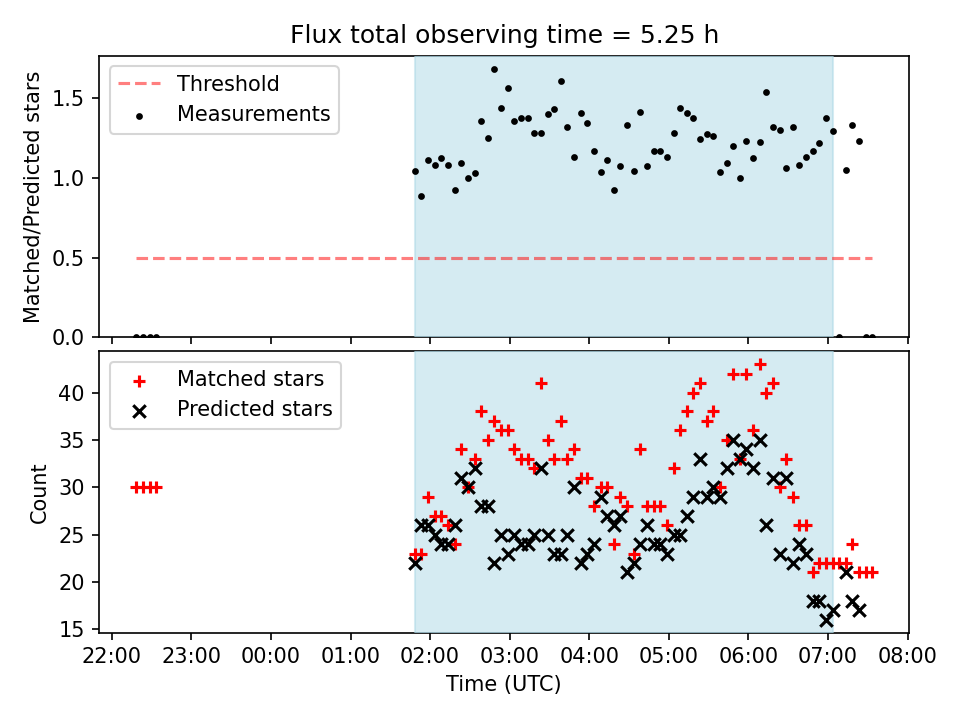 Flux total observing time = 5.25 h

Threshold
Measurements

Matched/Predicted stars

1.5
1.0
0.5
0.0

Matched stars
Predicted stars

Count

40
35
30
25
20
15

22:00 23:00 00:00 01:00 02:00 03:00 04:00 05:00 06:00 07:00 08:00

Time (UTC)